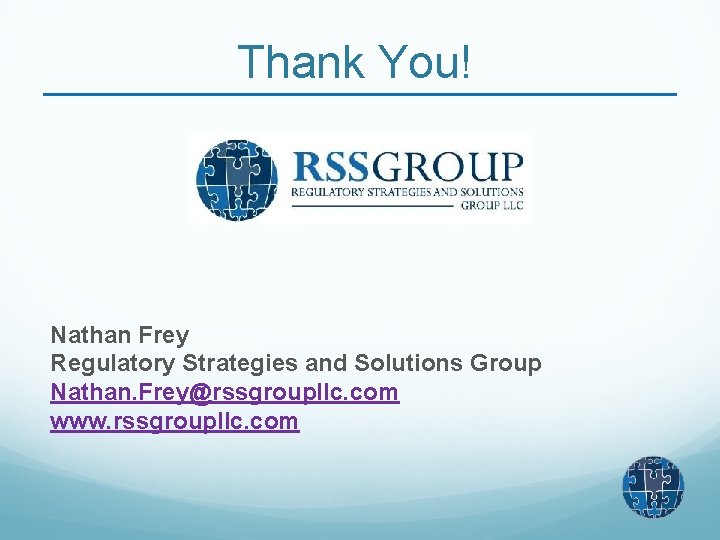 Thank You!

RSSGROUP
REGULATORY STRATEGIES AND SOLUTIONS
GROUP LLC

Nathan Frey
Regulatory Strategies and Solutions Group
Nathan.Frey@rssgroupllc.com
www.rssgroupllc.com